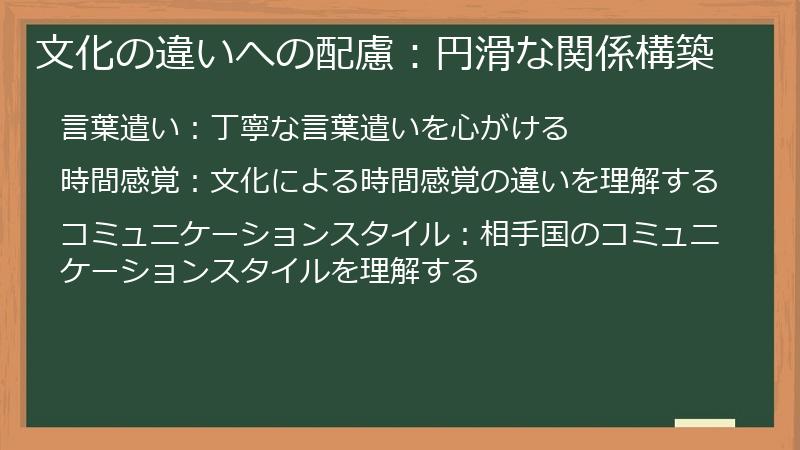 文化の違いへの配慮：円滑な関係構築

言葉遣い：丁寧な言葉遣いを心がける

時間感覚：文化による時間感覚の違いを理解する

コミュニケーションスタイル：相手国のコミュニケーションスタイルを理解する